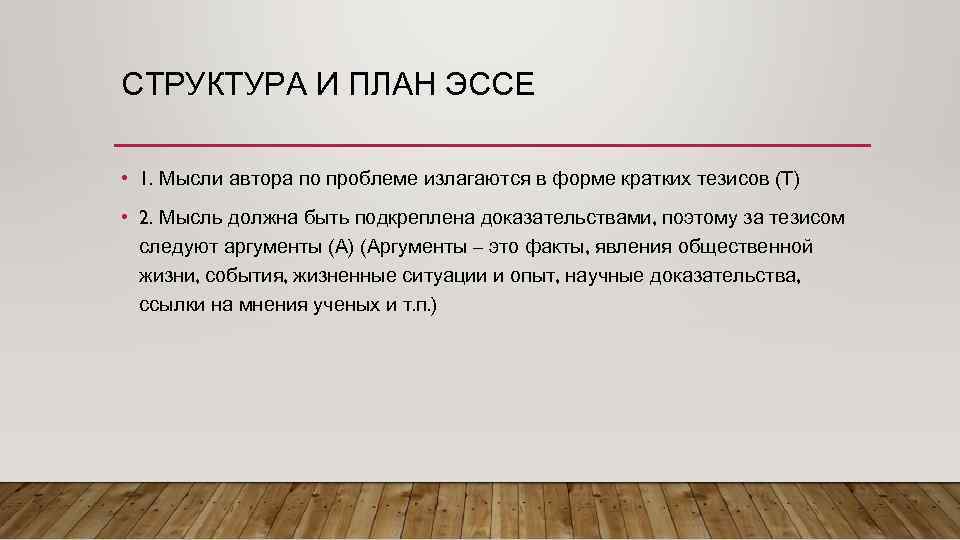 СТРУКТУРА И ПЛАН ЭССЕ

• 1. Мысли автора по проблеме излагаются в форме кратких тезисов (Т)

• 2. Мысль должна быть подкреплена доказательствами, поэтому за тезисом следуют аргументы (А) (Аргументы – это факты, явления общественной жизни, события, жизненные ситуации и опыт, научные доказательства, ссылки на мнения ученых и т.п.)